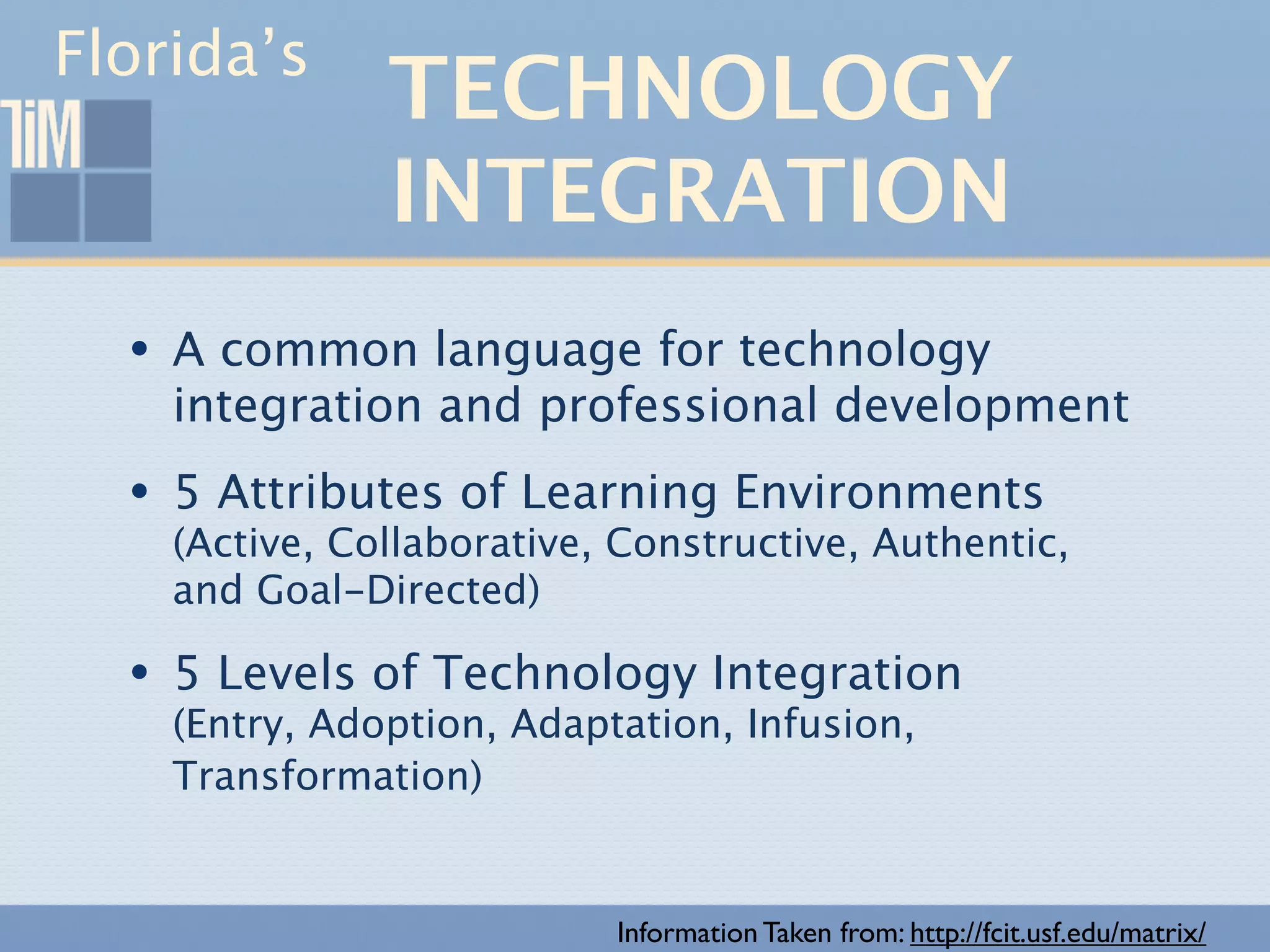 Florida's
TiM
TECHNOLOGY INTEGRATION

• A common language for technology integration and professional development

• 5 Attributes of Learning Environments (Active, Collaborative, Constructive, Authentic, and Goal-Directed)

• 5 Levels of Technology Integration (Entry, Adoption, Adaptation, Infusion, Transformation)

Information Taken from: http://fcit.usf.edu/matrix/